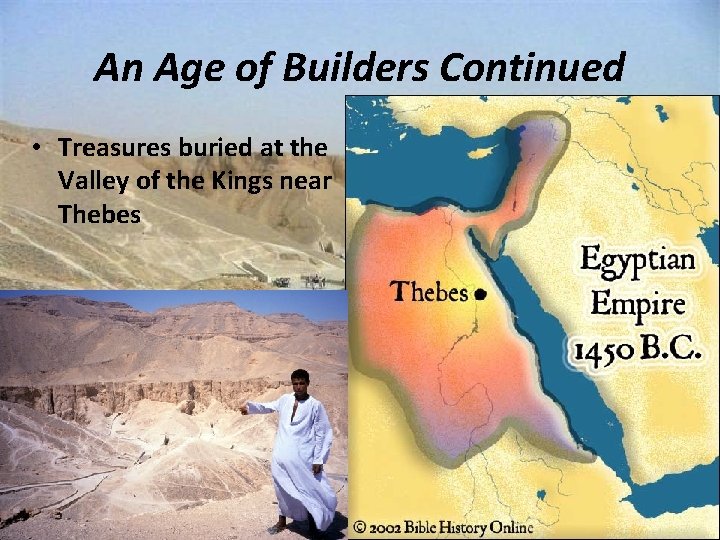 An Age of Builders Continued

• Treasures buried at the Valley of the Kings near Thebes

Thebes

Egyptian Empire 1450 B.C.

© 2002 Bible History Online